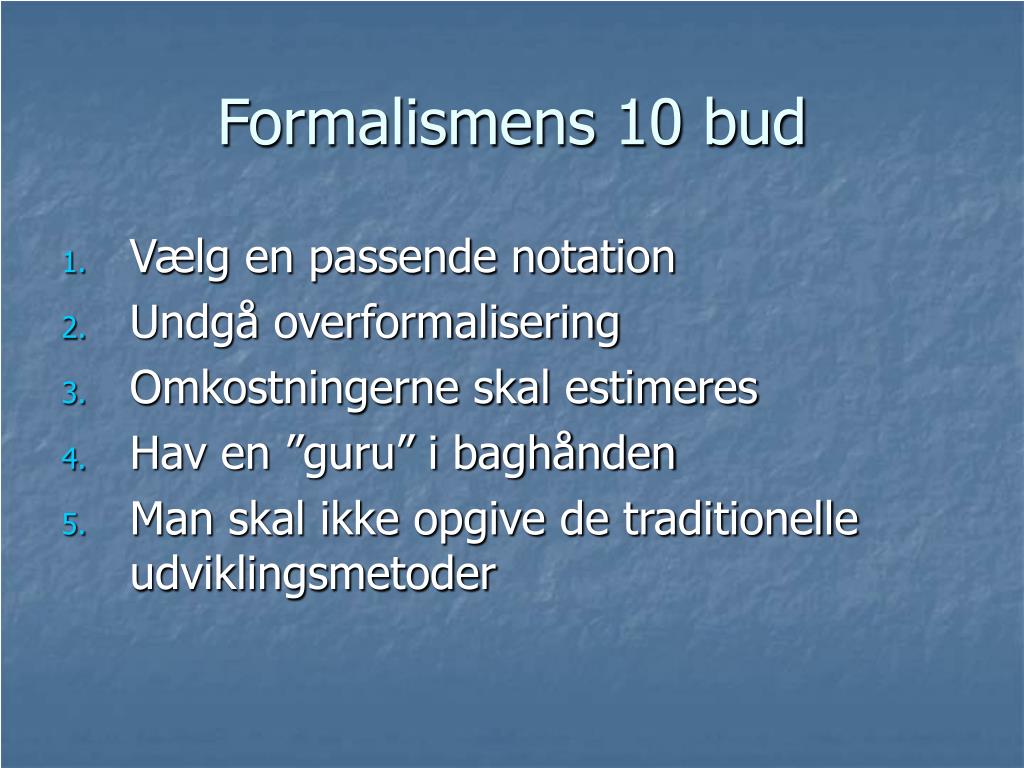 Formalismens 10 bud

1. Vælg en passende notation
2. Undgå overformalisering
3. Omkostningerne skal estimeres
4. Hav en ”guru” i baghånden
5. Man skal ikke opgive de traditionelle udviklingsmetoder